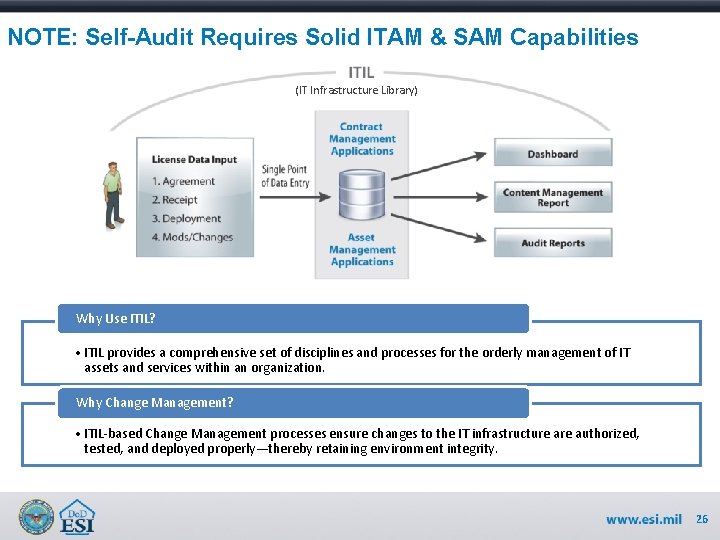 NOTE: Self-Audit Requires Solid ITAM & SAM Capabilities

ITIL
(IT Infrastructure Library)

License Data Input
1. Agreement
2. Receipt
3. Deployment
4. Mods/Changes

Single Point of Data Entry

Contract Management Applications

Asset Management Applications

Dashboard

Content Management Report

Audit Reports

Why Use ITIL?

• ITIL provides a comprehensive set of disciplines and processes for the orderly management of IT assets and services within an organization.

Why Change Management?

• ITIL-based Change Management processes ensure changes to the IT infrastructure are authorized, tested, and deployed properly—thereby retaining environment integrity.

DoD ESI

www.esi.mil 26